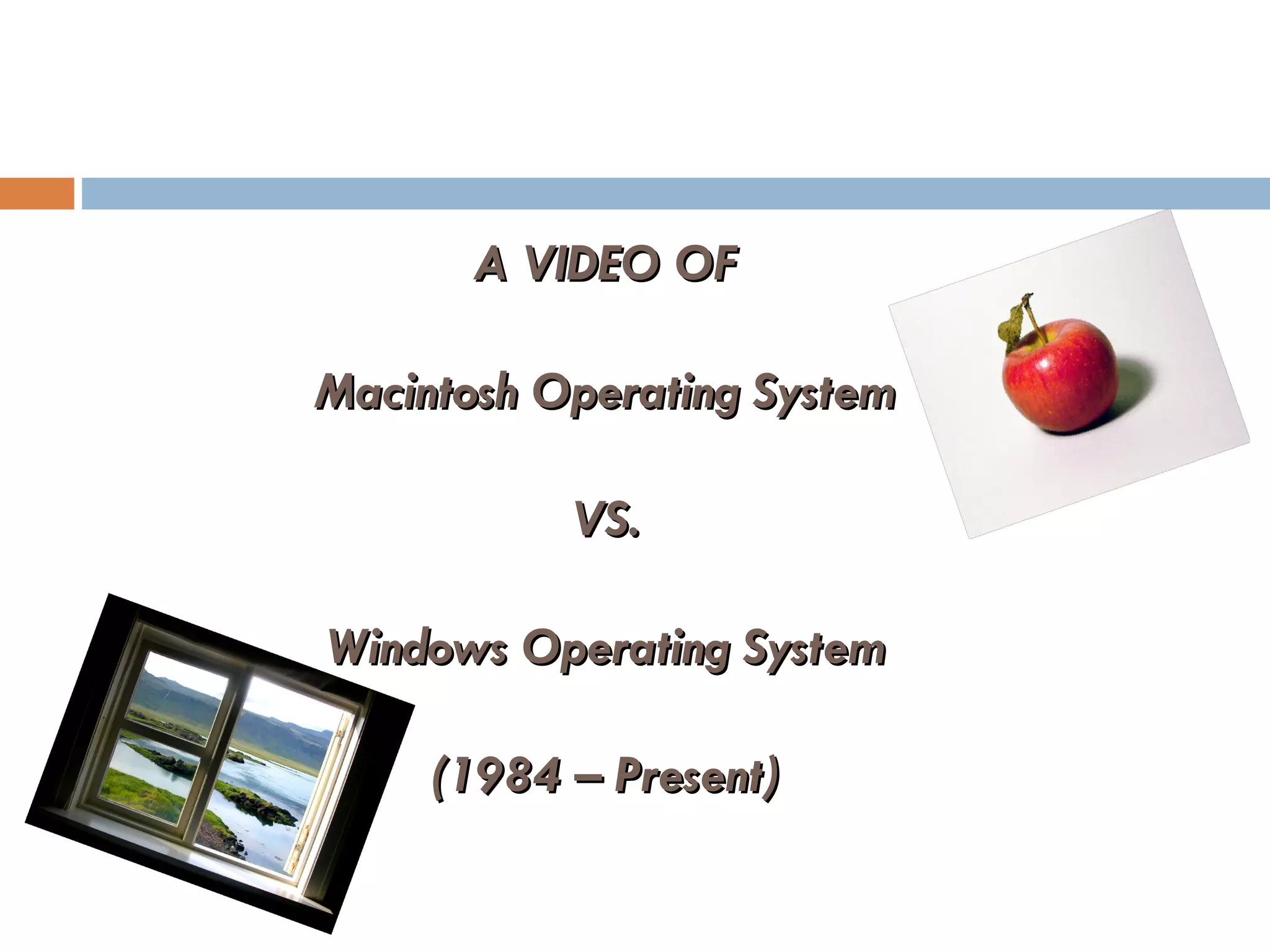 A VIDEO OF

Macintosh Operating System

VS.

Windows Operating System

(1984 – Present)